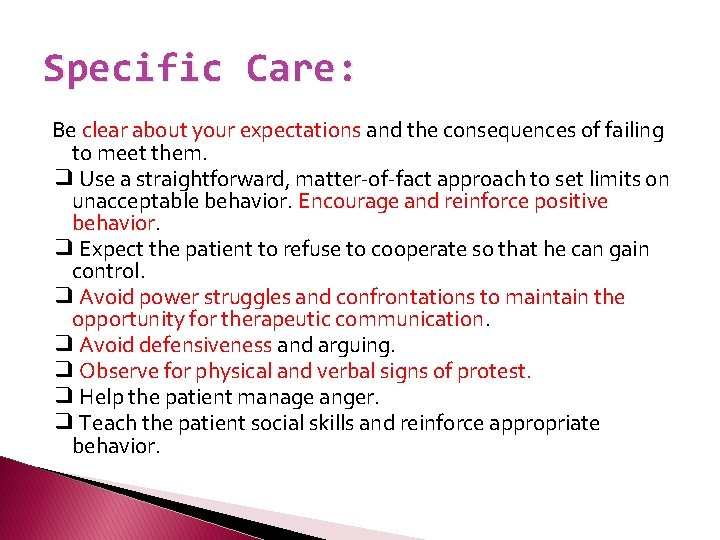 Specific Care:

Be clear about your expectations and the consequences of failing to meet them.

❑ Use a straightforward, matter-of-fact approach to set limits on unacceptable behavior. Encourage and reinforce positive behavior.

❑ Expect the patient to refuse to cooperate so that he can gain control.

❑ Avoid power struggles and confrontations to maintain the opportunity for therapeutic communication.

❑ Avoid defensiveness and arguing.

❑ Observe for physical and verbal signs of protest.

❑ Help the patient manage anger.

❑ Teach the patient social skills and reinforce appropriate behavior.